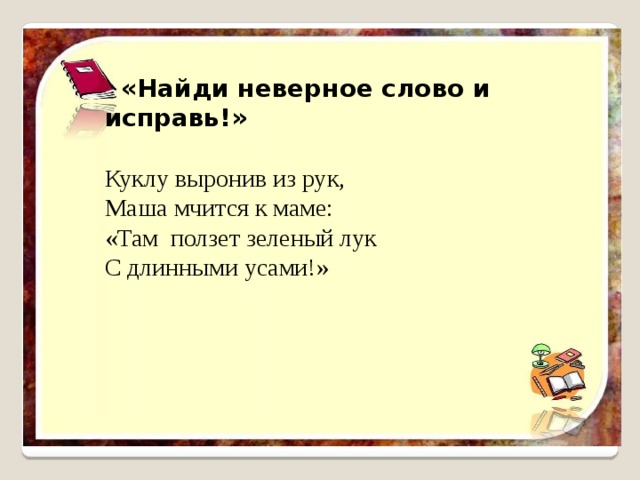 «Найди неверное слово и исправь!»

Куклу выронив из рук,
Маша мчится к маме:
«Там ползет зеленый лук
С длинными усами!»